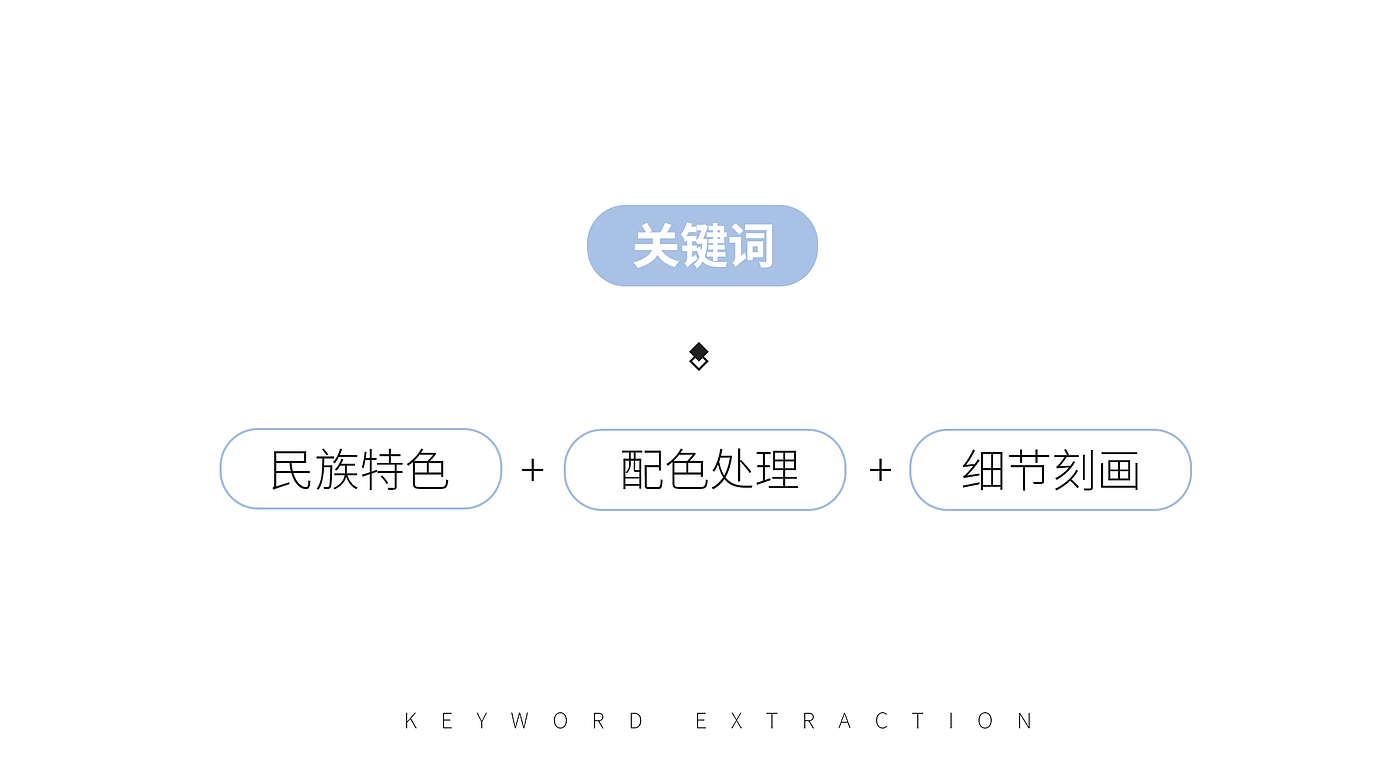 关键词

民族特色 + 配色处理 + 细节刻画

KEYWORD EXTRACTION